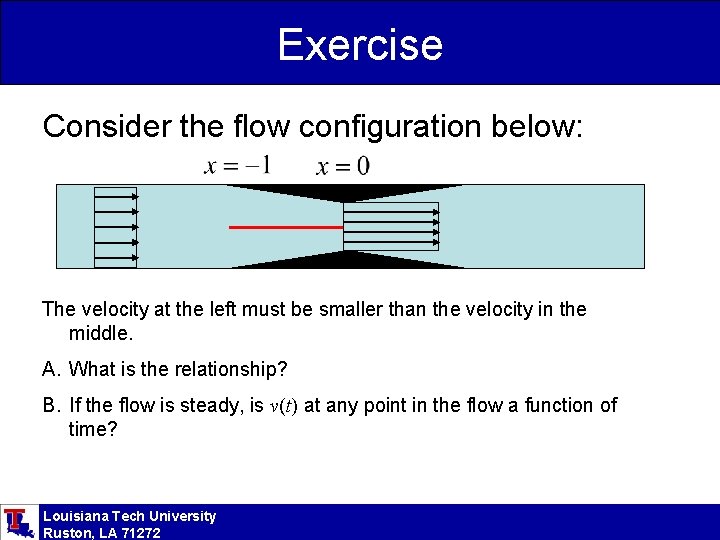 Exercise

Consider the flow configuration below:

$x = -1$ $x = 0$

The velocity at the left must be smaller than the velocity in the middle.

A. What is the relationship?

B. If the flow is steady, is $v(t)$ at any point in the flow a function of time?

Louisiana Tech University
Ruston, LA 71272